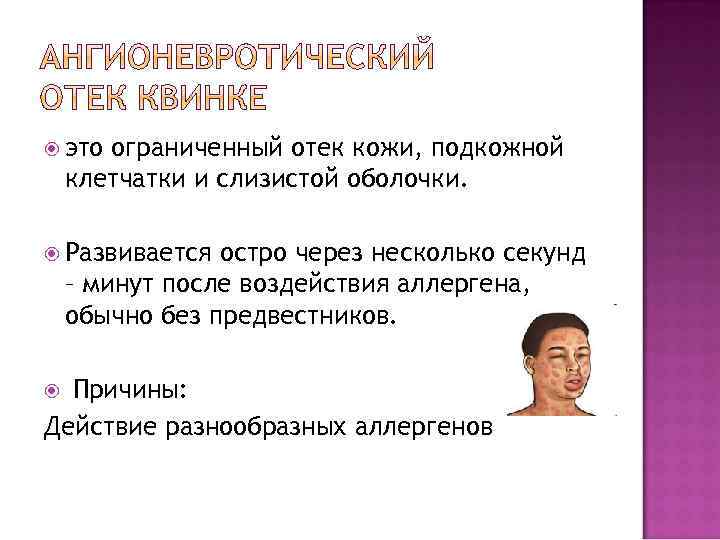 АНГИОНЕВРОТИЧЕСКИЙ ОТЕК КВИНКЕ

это ограниченный отек кожи, подкожной клетчатки и слизистой оболочки.

Развивается остро через несколько секунд – минут после воздействия аллергена, обычно без предвестников.

Причины:
Действие разнообразных аллергенов